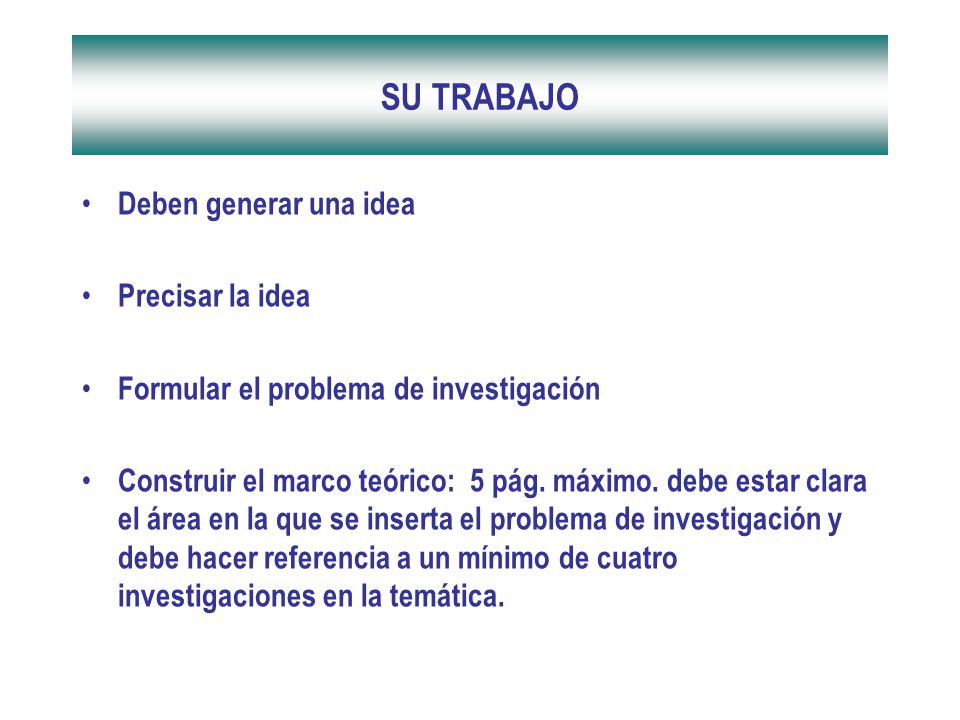 SU TRABAJO

• Deben generar una idea

• Precisar la idea

• Formular el problema de investigación

• Construir el marco teórico: 5 pág. máximo. debe estar clara el área en la que se inserta el problema de investigación y debe hacer referencia a un mínimo de cuatro investigaciones en la temática.